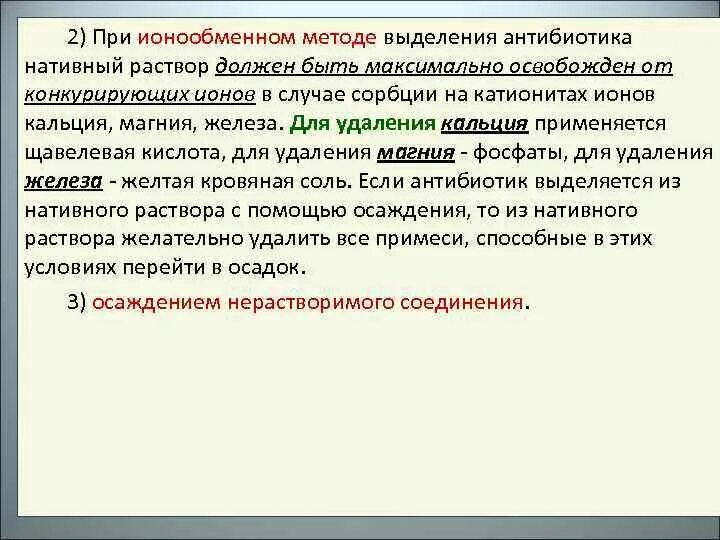 2) При ионообменном методе выделения антибиотика нативный раствор должен быть максимально освобожден от конкурирующих ионов в случае сорбции на катионитах ионов кальция, магния, железа. Для удаления кальция применяется щавелевая кислота, для удаления магния - фосфаты, для удаления железа - желтая кровяная соль. Если антибиотик выделяется из нативного раствора с помощью осаждения, то из нативного раствора желательно удалить все примеси, способные в этих условиях перейти в осадок.

3) осаждением нерастворимого соединения.